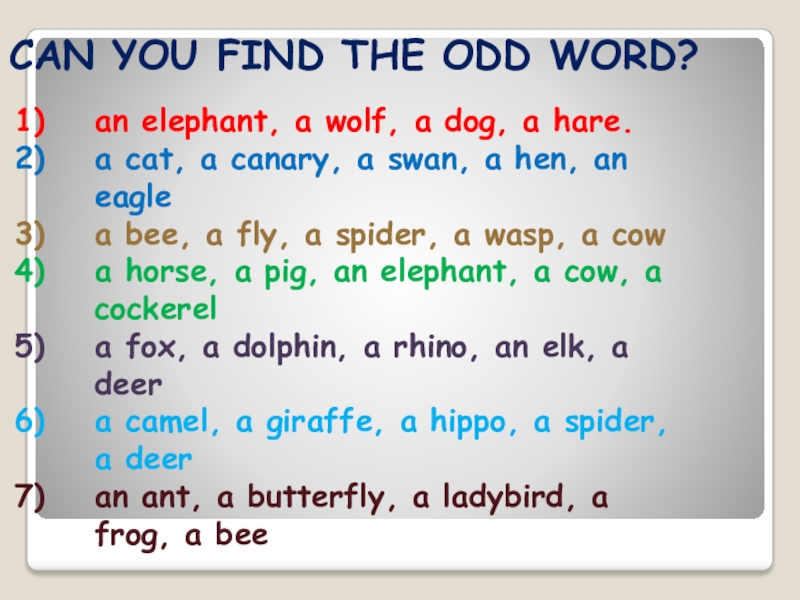 CAN YOU FIND THE ODD WORD?

1) an elephant, a wolf, a dog, a hare.
2) a cat, a canary, a swan, a hen, an eagle
3) a bee, a fly, a spider, a wasp, a cow
4) a horse, a pig, an elephant, a cow, a cockerel
5) a fox, a dolphin, a rhino, an elk, a deer
6) a camel, a giraffe, a hippo, a spider, a deer
7) an ant, a butterfly, a ladybird, a frog, a bee